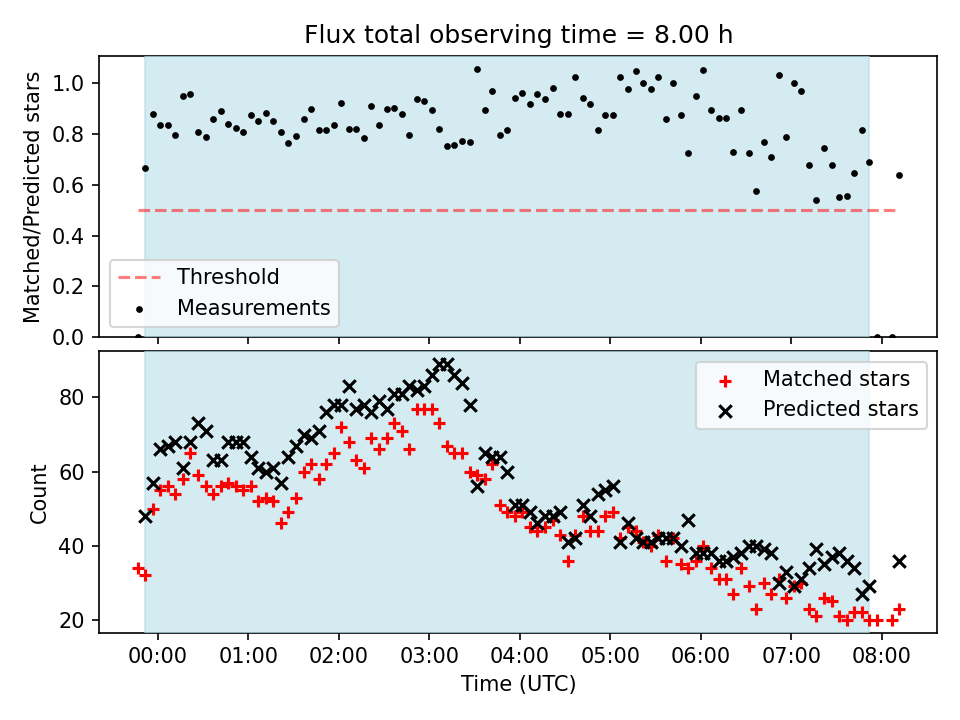 Flux total observing time = 8.00 h

Matched/Predicted stars

1.0
0.8
0.6
0.4
0.2
0.0

Threshold
Measurements

Count

80
60
40
20

Matched stars
Predicted stars

00:00 01:00 02:00 03:00 04:00 05:00 06:00 07:00 08:00
Time (UTC)